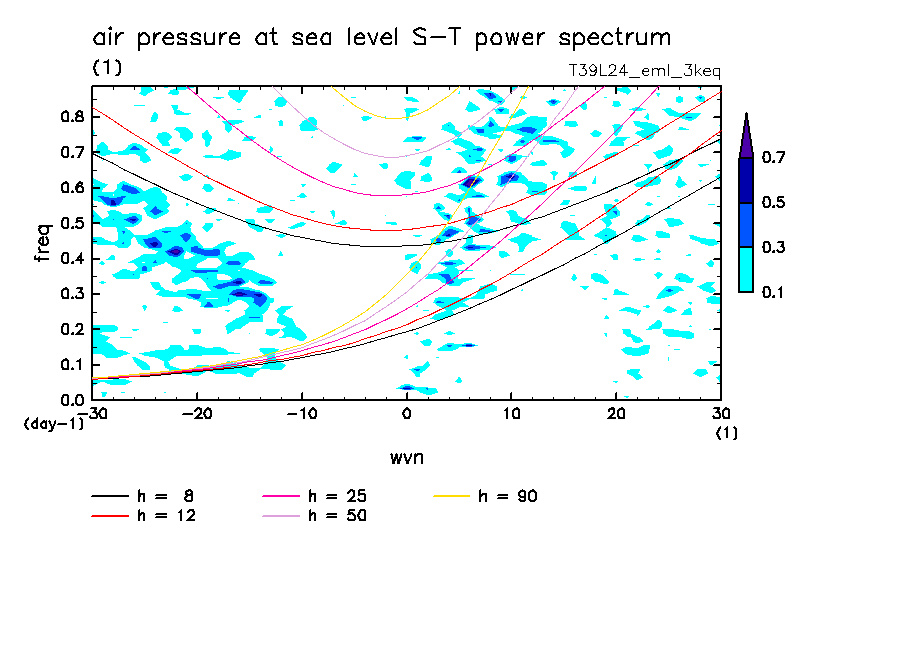 air pressure at sea level S-T power spectrum
(1)
T39L24_eml_3keq

freq
0.8
0.7
0.6
0.5
0.4
0.3
0.2
0.1
0.0
(day-1)

-30 -20 -10 0 10 20 30
(1)
wvn

0.7
0.5
0.3
0.1

h = 8
h = 12
h = 25
h = 50
h = 90